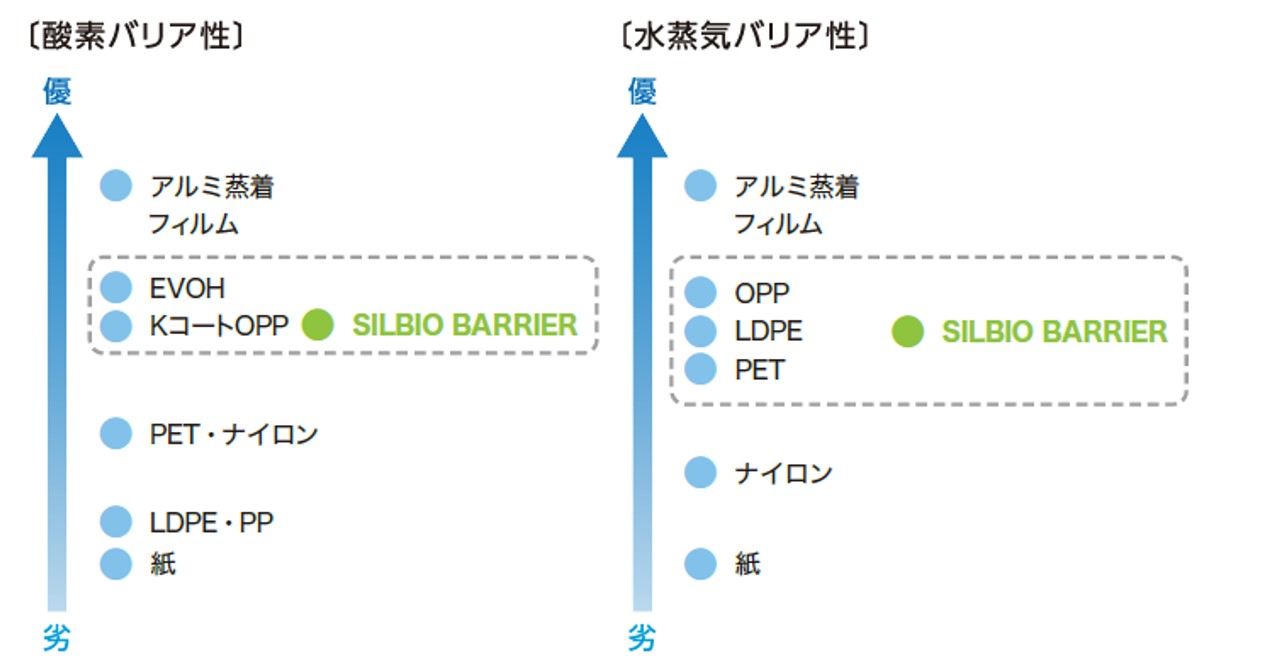 〔酸素バリア性〕

優

アルミ蒸着フィルム

EVOH

KコートOPP

SILBIO BARRIER

PET・ナイロン

LDPE・PP

紙

劣

〔水蒸気バリア性〕

優

アルミ蒸着フィルム

OPP

LDPE

PET

SILBIO BARRIER

ナイロン

紙

劣